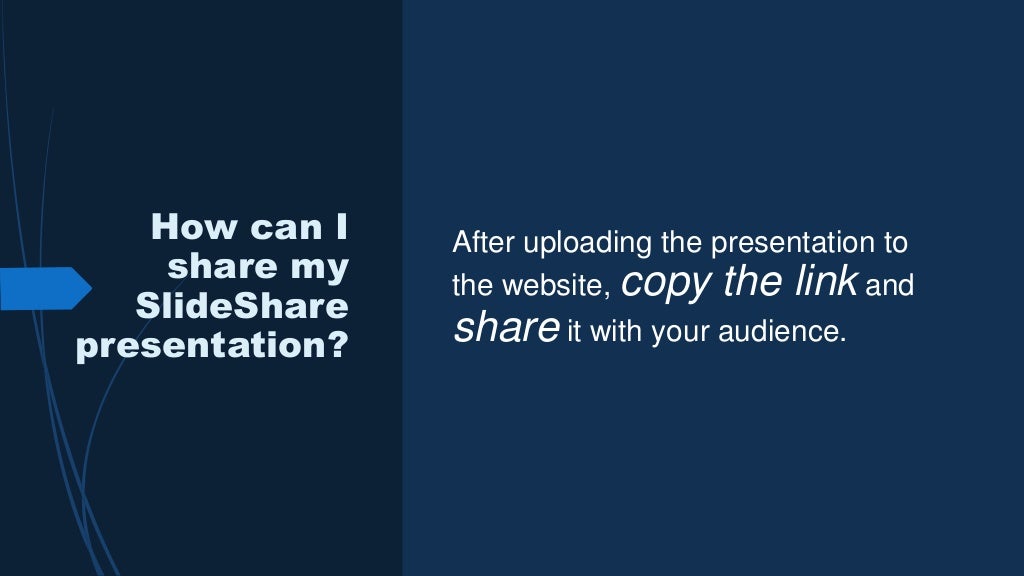 How can I share my SlideShare presentation?

After uploading the presentation to the website, copy the link and share it with your audience.